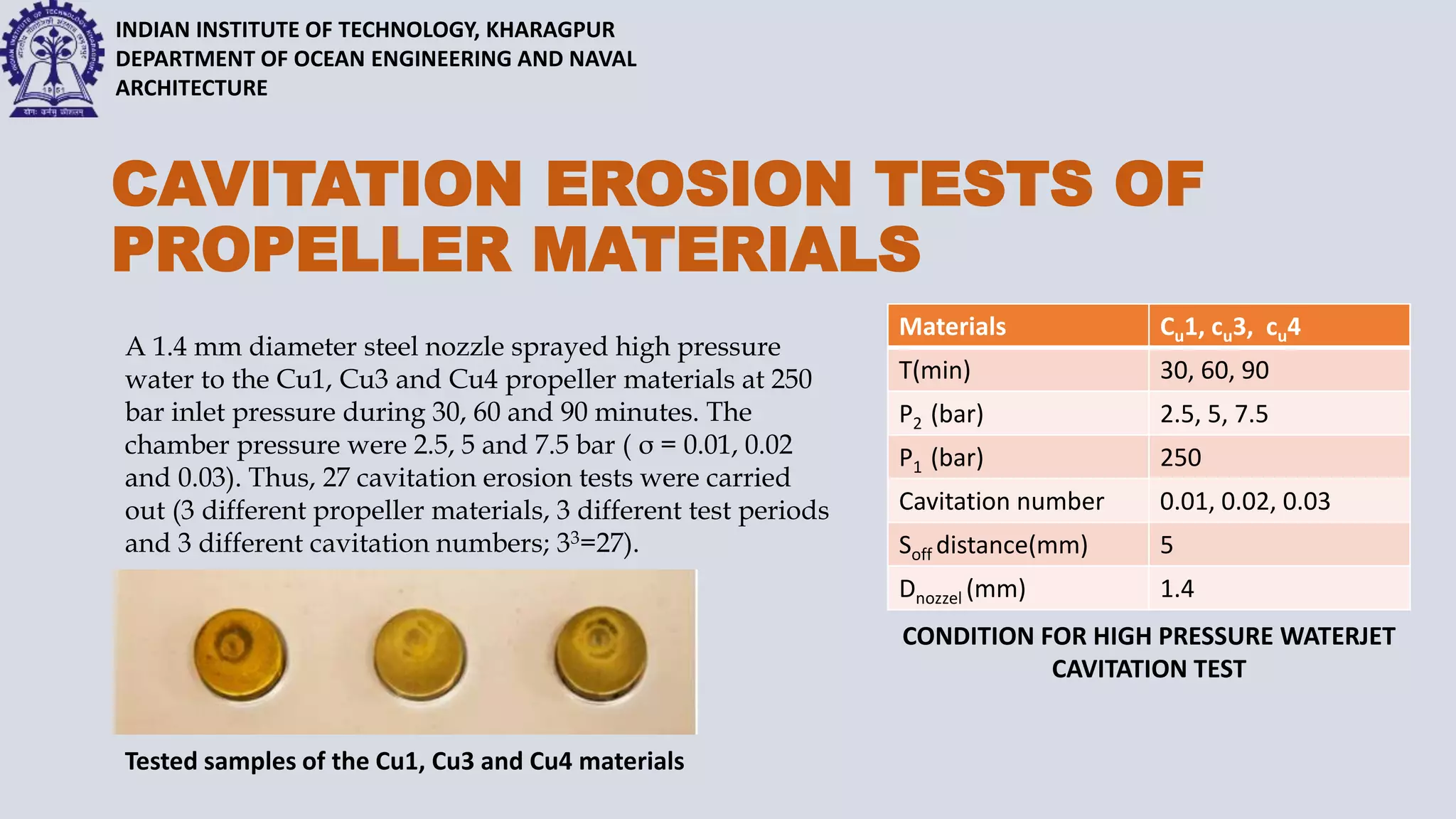 INDIAN INSTITUTE OF TECHNOLOGY, KHARAGPUR
DEPARTMENT OF OCEAN ENGINEERING AND NAVAL ARCHITECTURE

CAVITATION EROSION TESTS OF PROPELLER MATERIALS

A 1.4 mm diameter steel nozzle sprayed high pressure water to the Cu1, Cu3 and Cu4 propeller materials at 250 bar inlet pressure during 30, 60 and 90 minutes. The chamber pressure were 2.5, 5 and 7.5 bar ( σ = 0.01, 0.02 and 0.03). Thus, 27 cavitation erosion tests were carried out (3 different propeller materials, 3 different test periods and 3 different cavitation numbers; $3^3$=27).

Tested samples of the Cu1, Cu3 and Cu4 materials

| Materials | $C_u1$, $c_u3$, $c_u4$ |
|---|---|
| T(min) | 30, 60, 90 |
| $P_2$ (bar) | 2.5, 5, 7.5 |
| $P_1$ (bar) | 250 |
| Cavitation number | 0.01, 0.02, 0.03 |
| $S_{off}$ distance(mm) | 5 |
| $D_{nozzel}$ (mm) | 1.4 |

CONDITION FOR HIGH PRESSURE WATERJET CAVITATION TEST